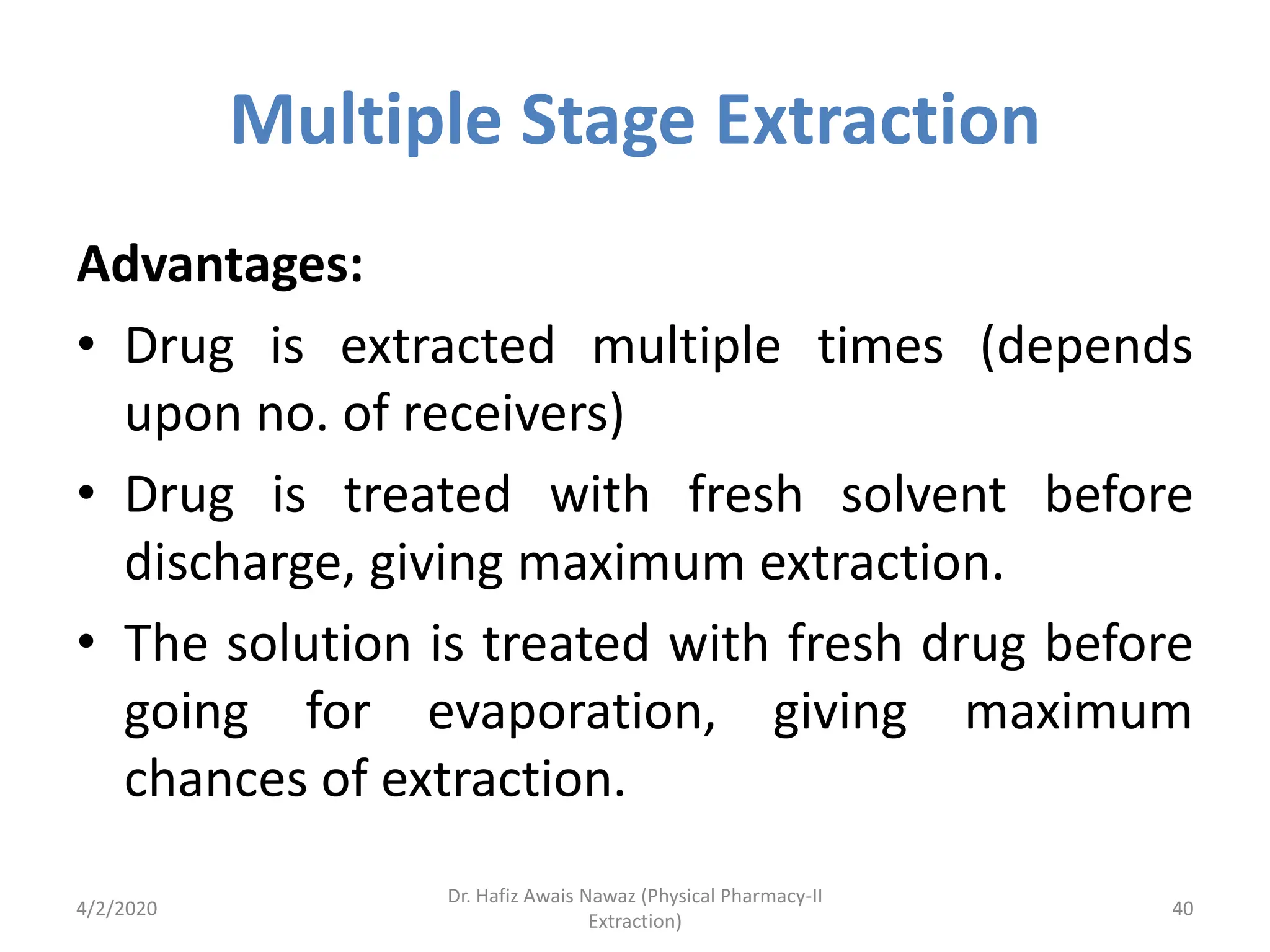 Multiple Stage Extraction

Advantages:

• Drug is extracted multiple times (depends upon no. of receivers)

• Drug is treated with fresh solvent before discharge, giving maximum extraction.

• The solution is treated with fresh drug before going for evaporation, giving maximum chances of extraction.

4/2/2020

Dr. Hafiz Awais Nawaz (Physical Pharmacy-II Extraction)

40